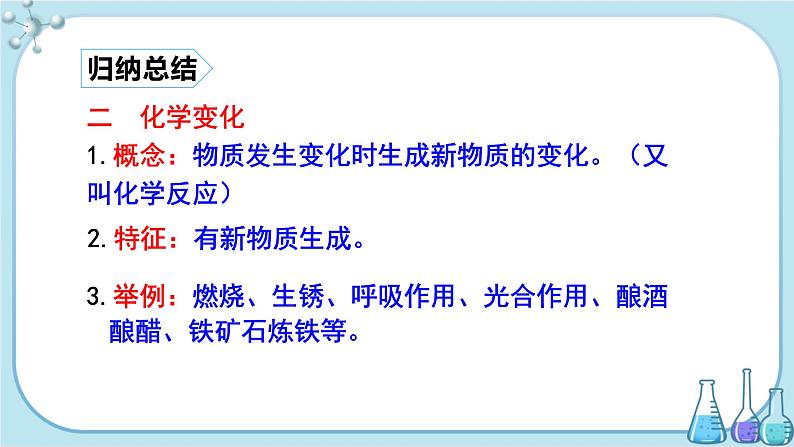 归纳总结

二　化学变化

1. 概念：物质发生变化时生成新物质的变化。（又叫化学反应）

2. 特征：有新物质生成。

3. 举例：燃烧、生锈、呼吸作用、光合作用、酿酒酿醋、铁矿石炼铁等。